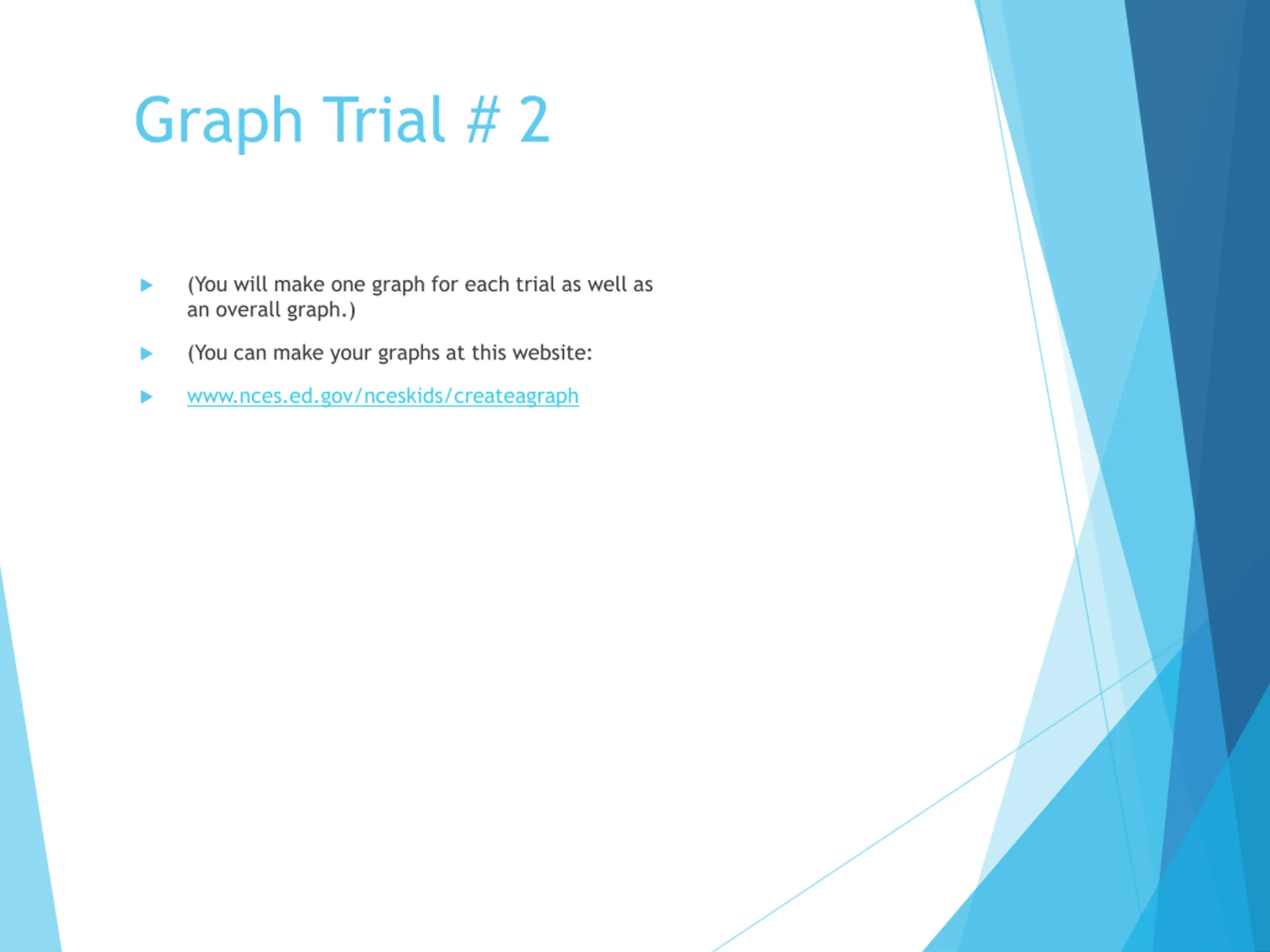 Graph Trial # 2

(You will make one graph for each trial as well as an overall graph.)

(You can make your graphs at this website:

www.nces.ed.gov/nceskids/createagraph